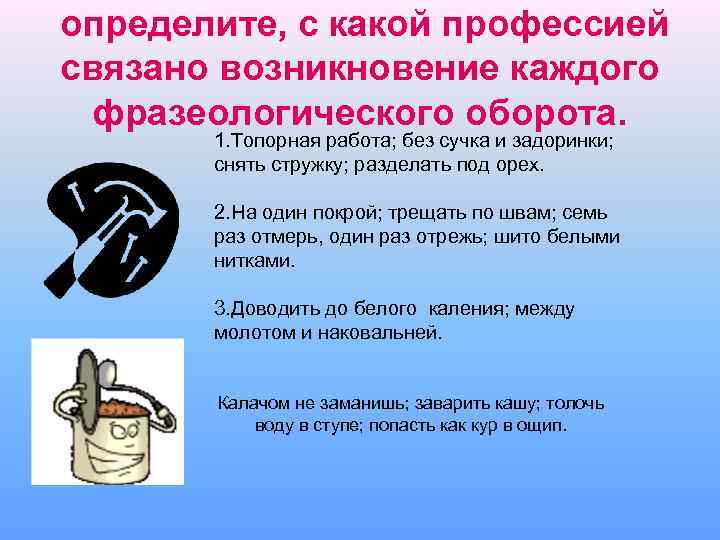 определите, с какой профессией связано возникновение каждого фразеологического оборота.

1.Топорная работа; без сучка и задоринки; снять стружку; разделать под орех.

2.На один покрой; трещать по швам; семь раз отмерь, один раз отрежь; шито белыми нитками.

3.Доводить до белого каления; между молотом и наковальней.

Калачом не заманишь; заварить кашу; толочь воду в ступе; попасть как кур в ощип.